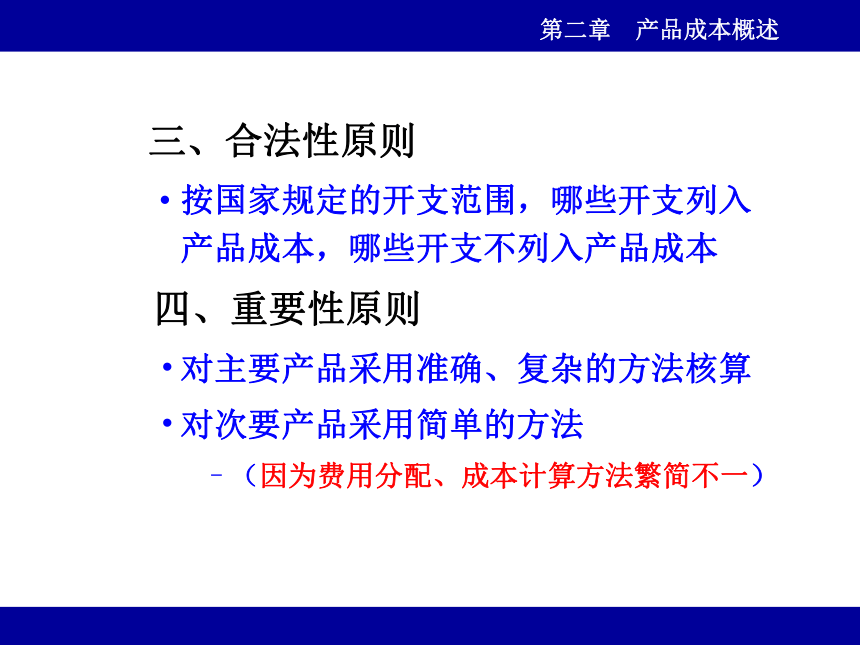 第二章　产品成本概述

三、合法性原则

• 按国家规定的开支范围，哪些开支列入产品成本，哪些开支不列入产品成本

四、重要性原则

• 对主要产品采用准确、复杂的方法核算

• 对次要产品采用简单的方法

– （因为费用分配、成本计算方法繁简不一）